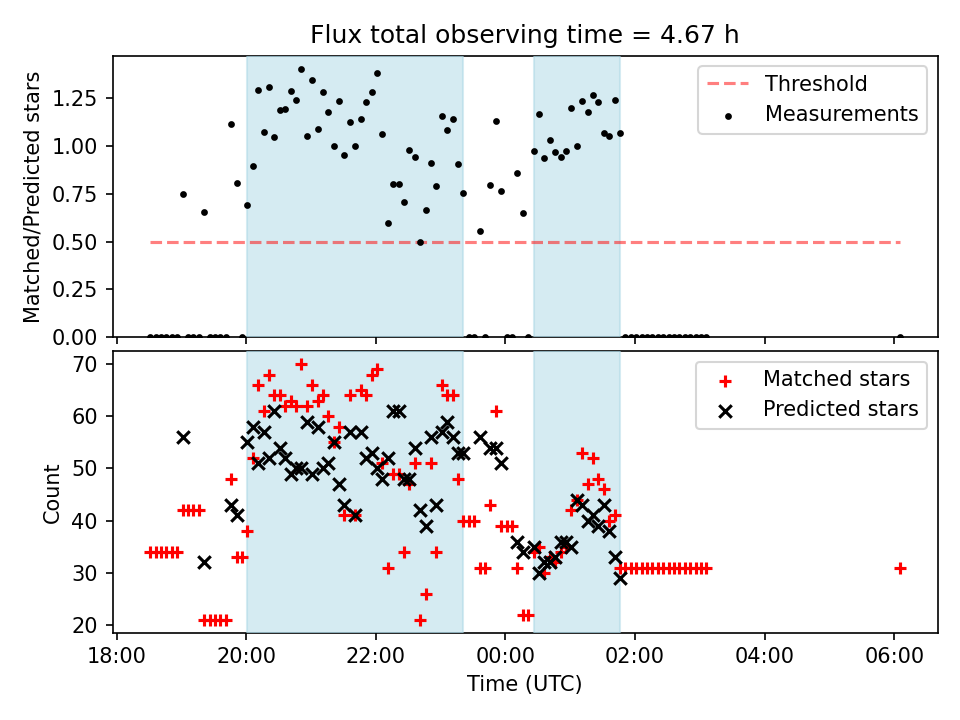 Flux total observing time = 4.67 h

Matched/Predicted stars

1.25
1.00
0.75
0.50
0.25
0.00

Threshold
Measurements

Count

70
60
50
40
30
20

Matched stars
Predicted stars

18:00
20:00
22:00
00:00
02:00
04:00
06:00

Time (UTC)